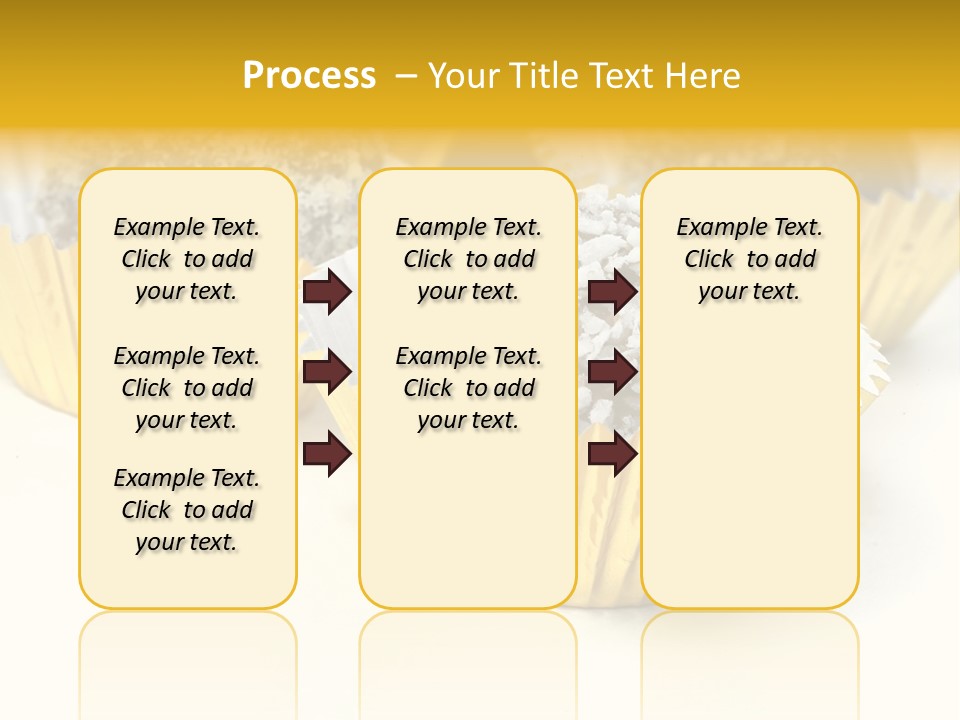 Process – Your Title Text Here

Example Text. Click to add your text.

Example Text. Click to add your text.

Example Text. Click to add your text.

Example Text. Click to add your text.

Example Text. Click to add your text.

Example Text. Click to add your text.